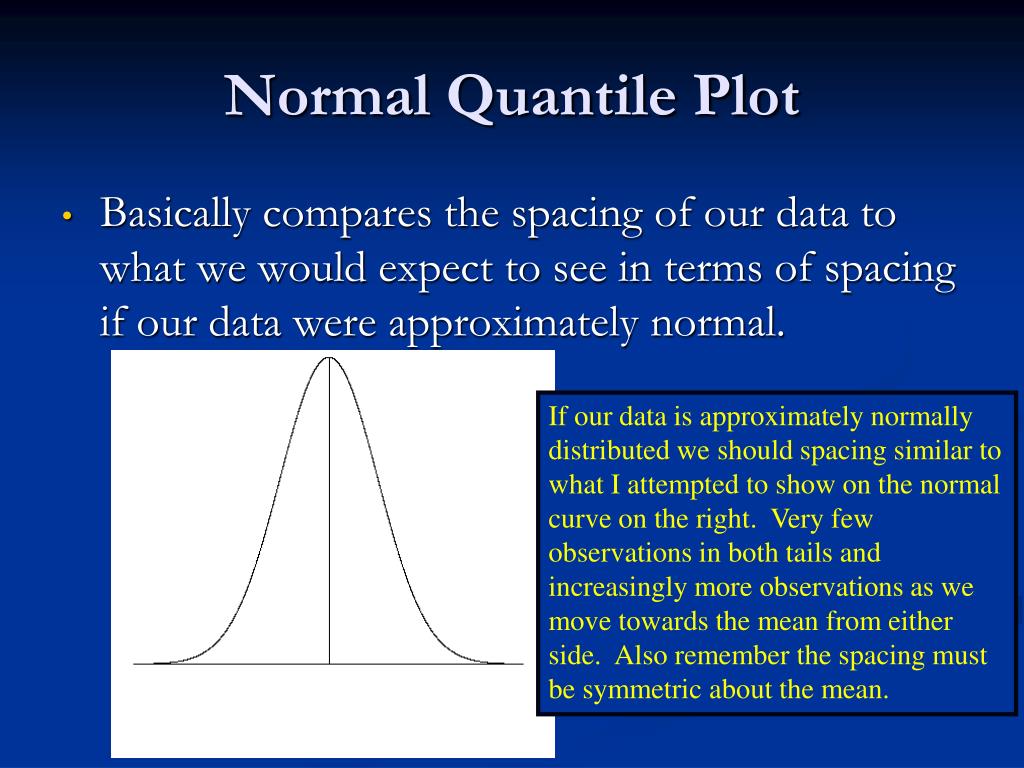 Normal Quantile Plot

• Basically compares the spacing of our data to what we would expect to see in terms of spacing if our data were approximately normal.

If our data is approximately normally distributed we should spacing similar to what I attempted to show on the normal curve on the right. Very few observations in both tails and increasingly more observations as we move towards the mean from either side. Also remember the spacing must be symmetric about the mean.